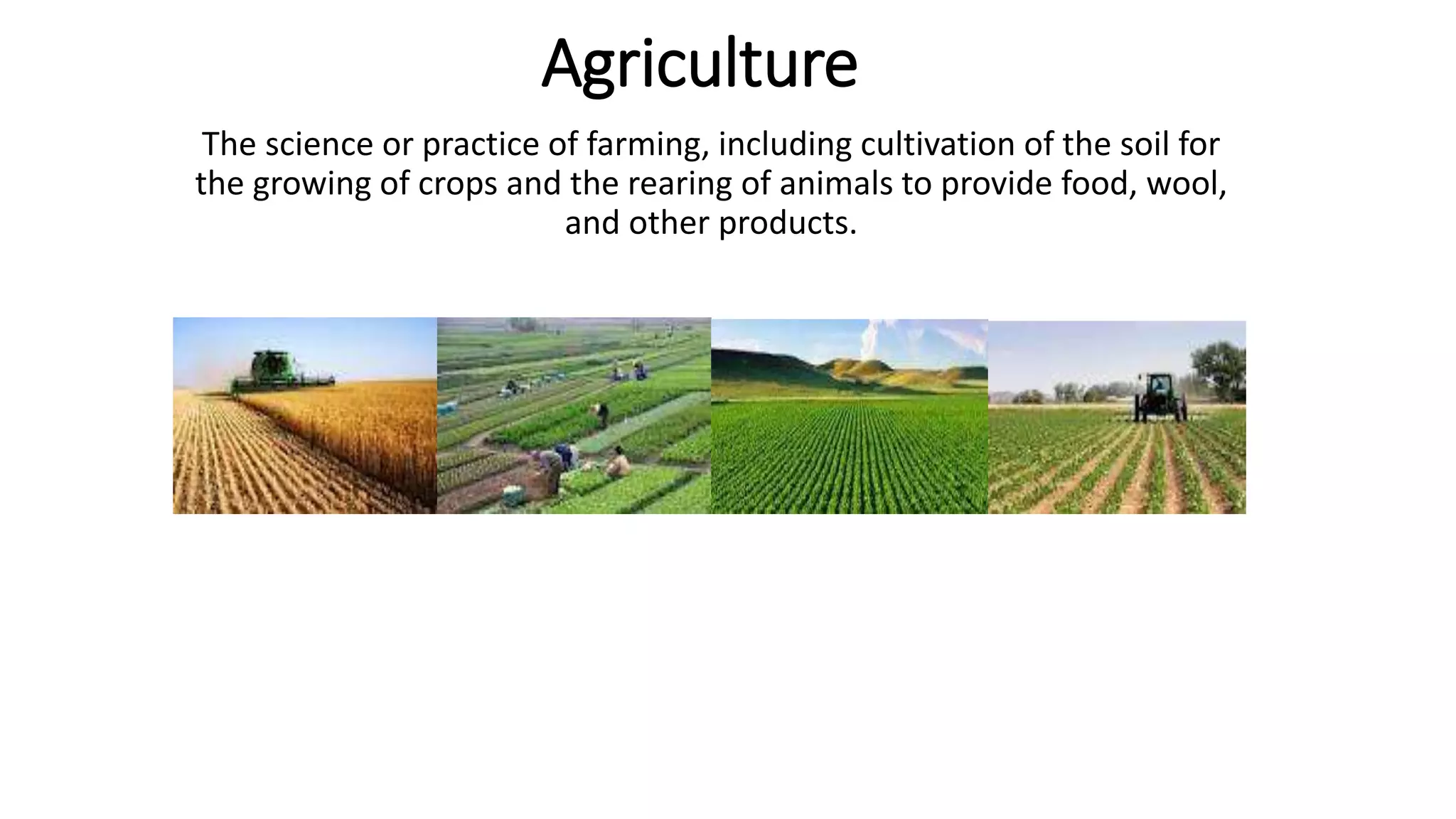 Agriculture

The science or practice of farming, including cultivation of the soil for the growing of crops and the rearing of animals to provide food, wool, and other products.